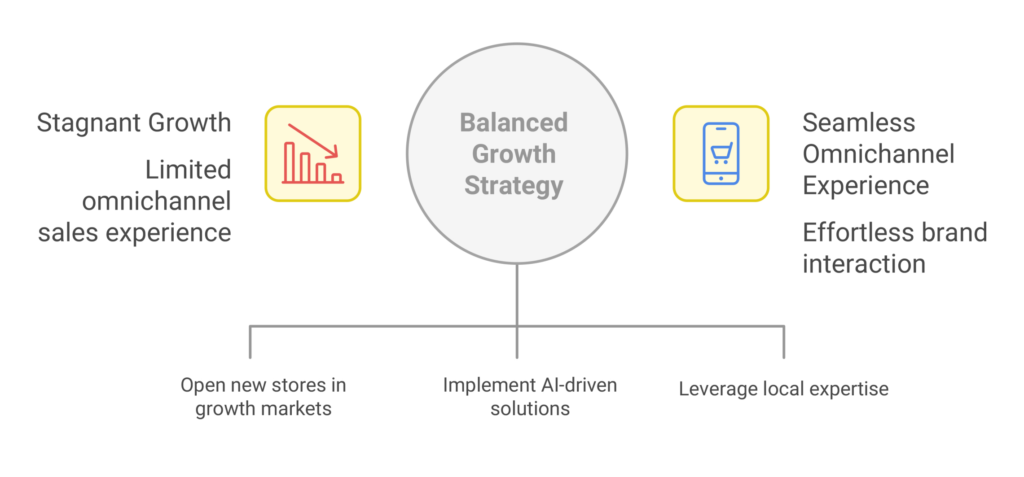 Stagnant Growth

Limited omnichannel sales experience

Balanced Growth Strategy

Seamless Omnichannel Experience

Effortless brand interaction

Open new stores in growth markets

Implement AI-driven solutions

Leverage local expertise